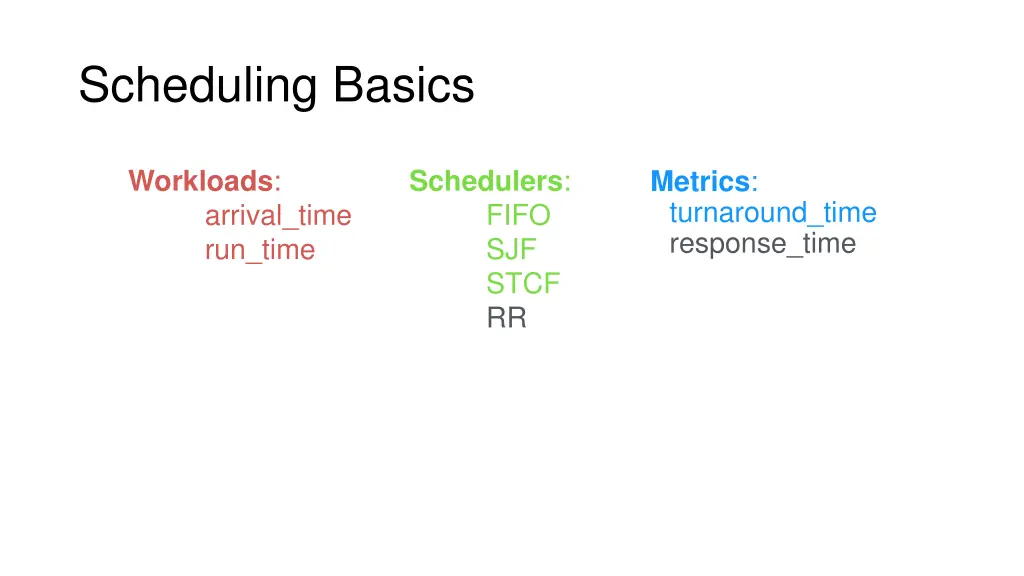 Scheduling Basics

Workloads:
arrival_time
run_time

Schedulers:
FIFO
SJF
STCF
RR

Metrics:
turnaround_time
response_time